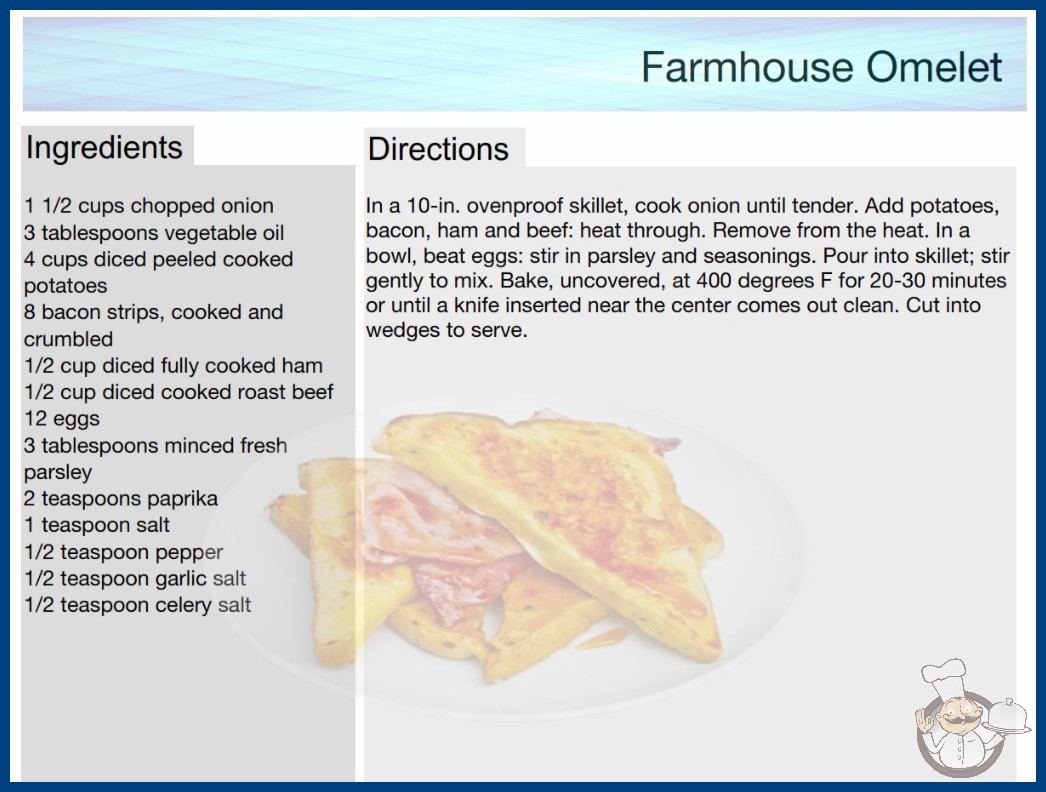 Farmhouse Omelet

Ingredients

1 1/2 cups chopped onion
3 tablespoons vegetable oil
4 cups diced peeled cooked potatoes
8 bacon strips, cooked and crumbled
1/2 cup diced fully cooked ham
1/2 cup diced cooked roast beef
12 eggs
3 tablespoons minced fresh parsley
2 teaspoons paprika
1 teaspoon salt
1/2 teaspoon pepper
1/2 teaspoon garlic salt
1/2 teaspoon celery salt

Directions

In a 10-in. ovenproof skillet, cook onion until tender. Add potatoes, bacon, ham and beef: heat through. Remove from the heat. In a bowl, beat eggs: stir in parsley and seasonings. Pour into skillet; stir gently to mix. Bake, uncovered, at 400 degrees F for 20-30 minutes or until a knife inserted near the center comes out clean. Cut into wedges to serve.